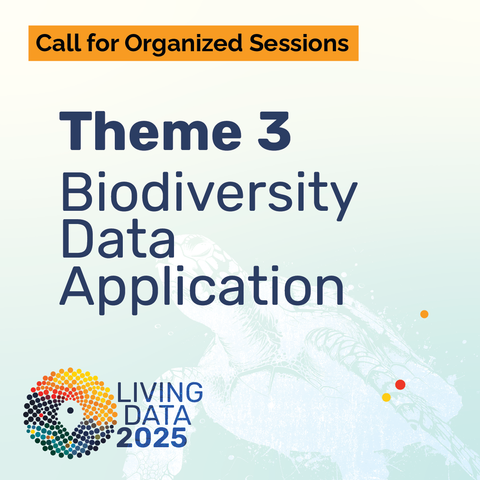 Call for Organized Sessions

Theme 3
Biodiversity Data Application

LIVING DATA 2025